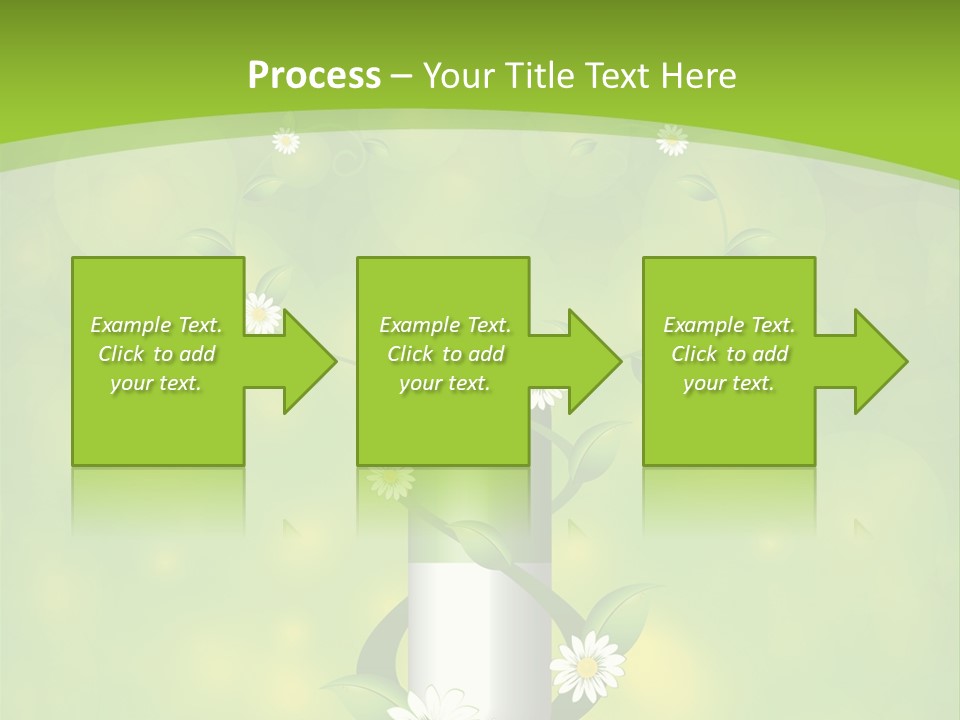 Process – Your Title Text Here

Example Text. Click to add your text.

Example Text. Click to add your text.

Example Text. Click to add your text.